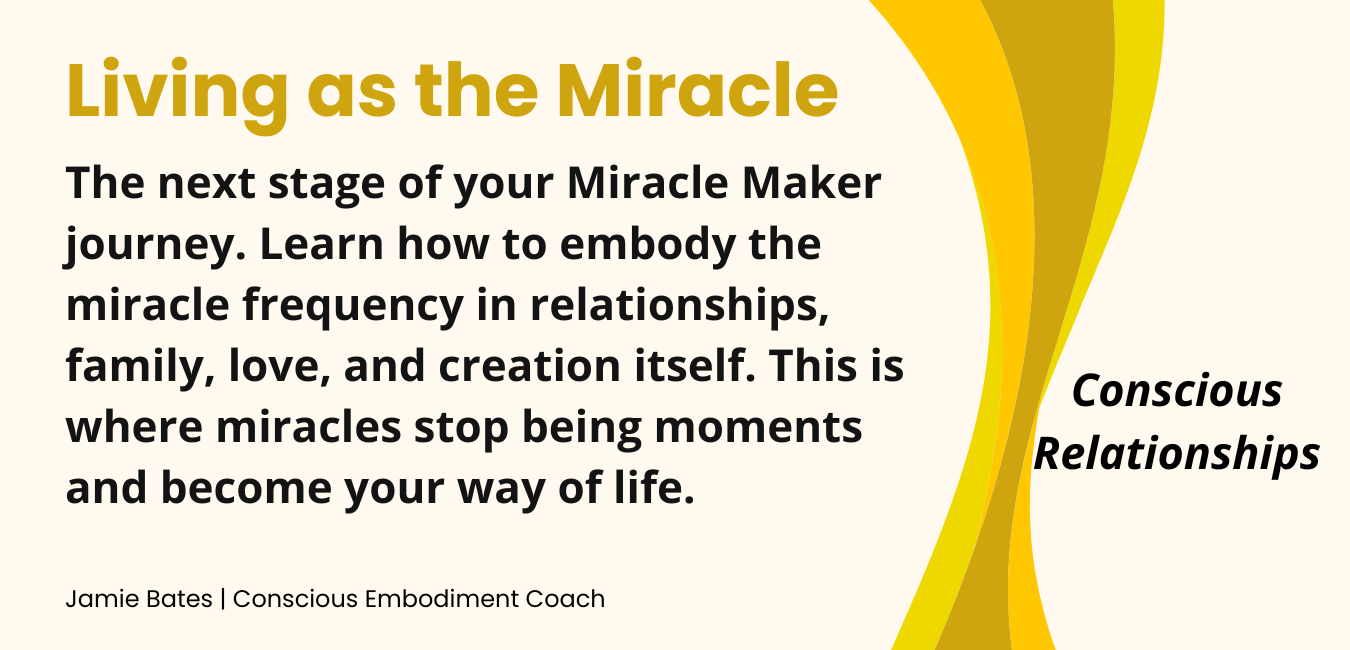 Living as the Miracle

The next stage of your Miracle Maker journey. Learn how to embody the miracle frequency in relationships, family, love, and creation itself. This is where miracles stop being moments and become your way of life.

Conscious Relationships

Jamie Bates | Conscious Embodiment Coach